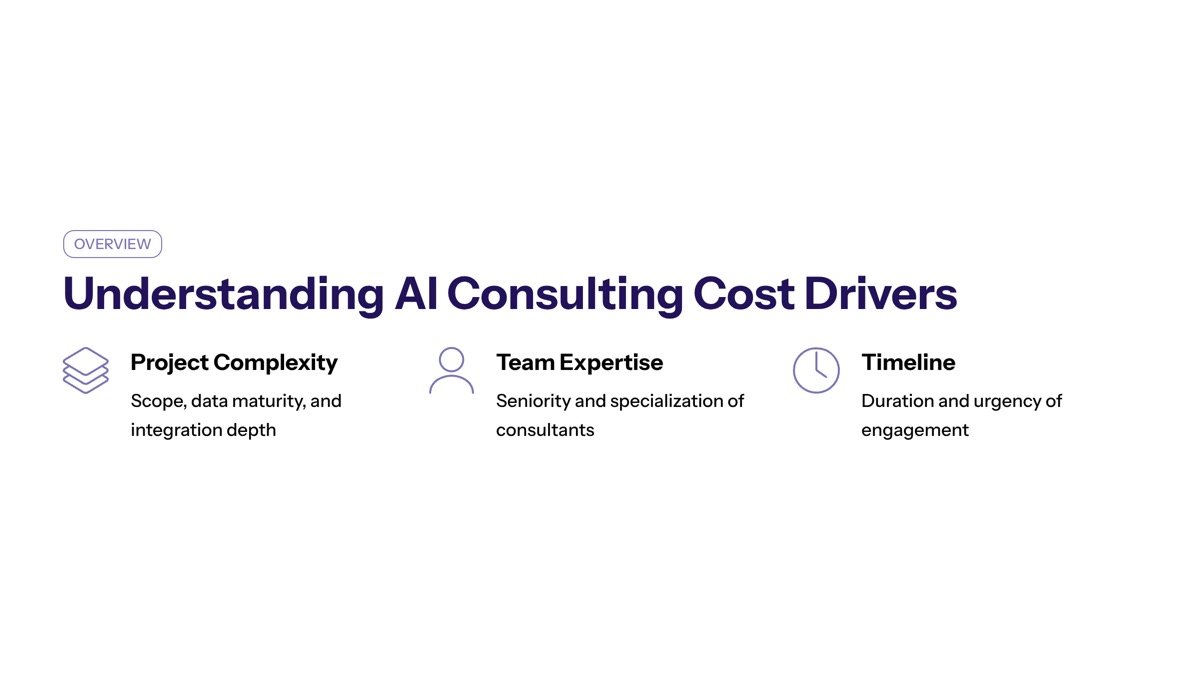 OVERVIEW

Understanding AI Consulting Cost Drivers

Project Complexity

Scope, data maturity, and integration depth

Team Expertise

Seniority and specialization of consultants

Timeline

Duration and urgency of engagement